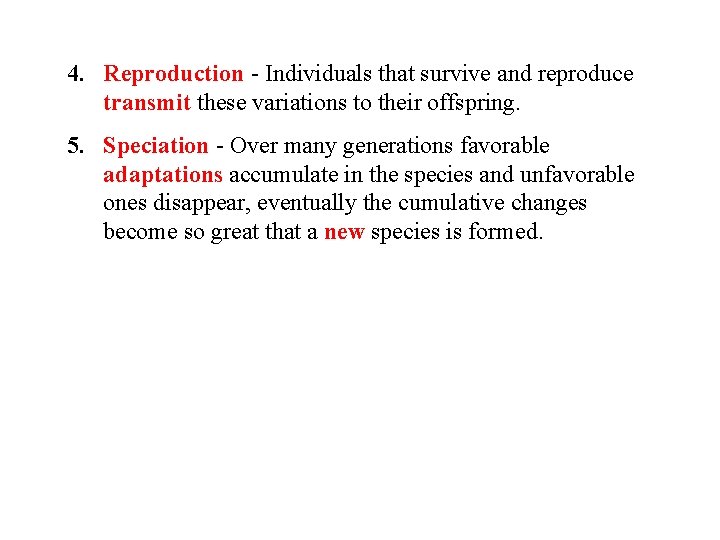 4. Reproduction - Individuals that survive and reproduce transmit these variations to their offspring.

5. Speciation - Over many generations favorable adaptations accumulate in the species and unfavorable ones disappear, eventually the cumulative changes become so great that a new species is formed.